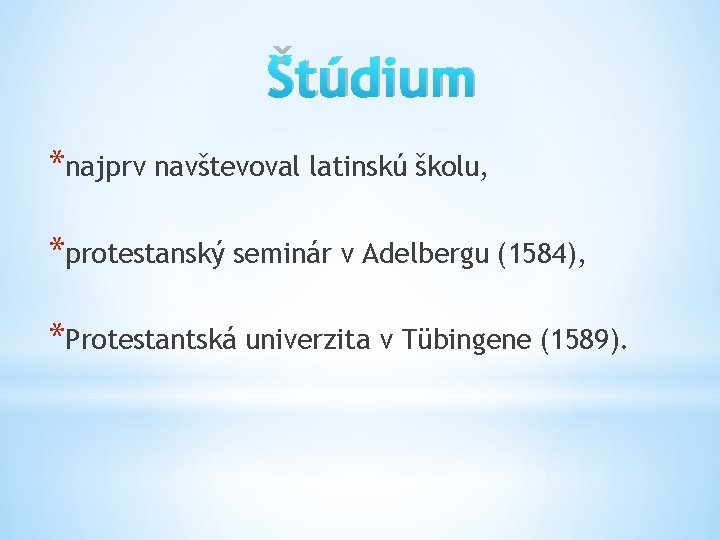 Štúdium

*najprv navštevoval latinskú školu,

*protestanský seminár v Adelbergu (1584),

*Protestantská univerzita v Tübingene (1589).